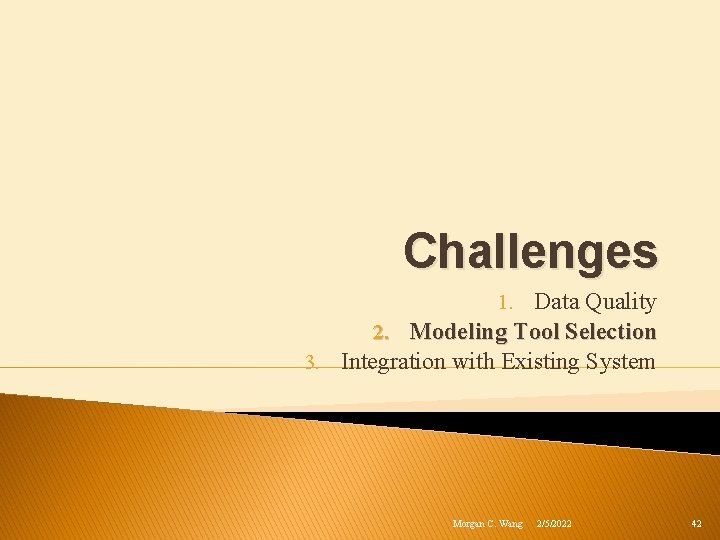 Challenges

1. Data Quality
2. Modeling Tool Selection
3. Integration with Existing System

Morgan C. Wang 2/5/2022 42